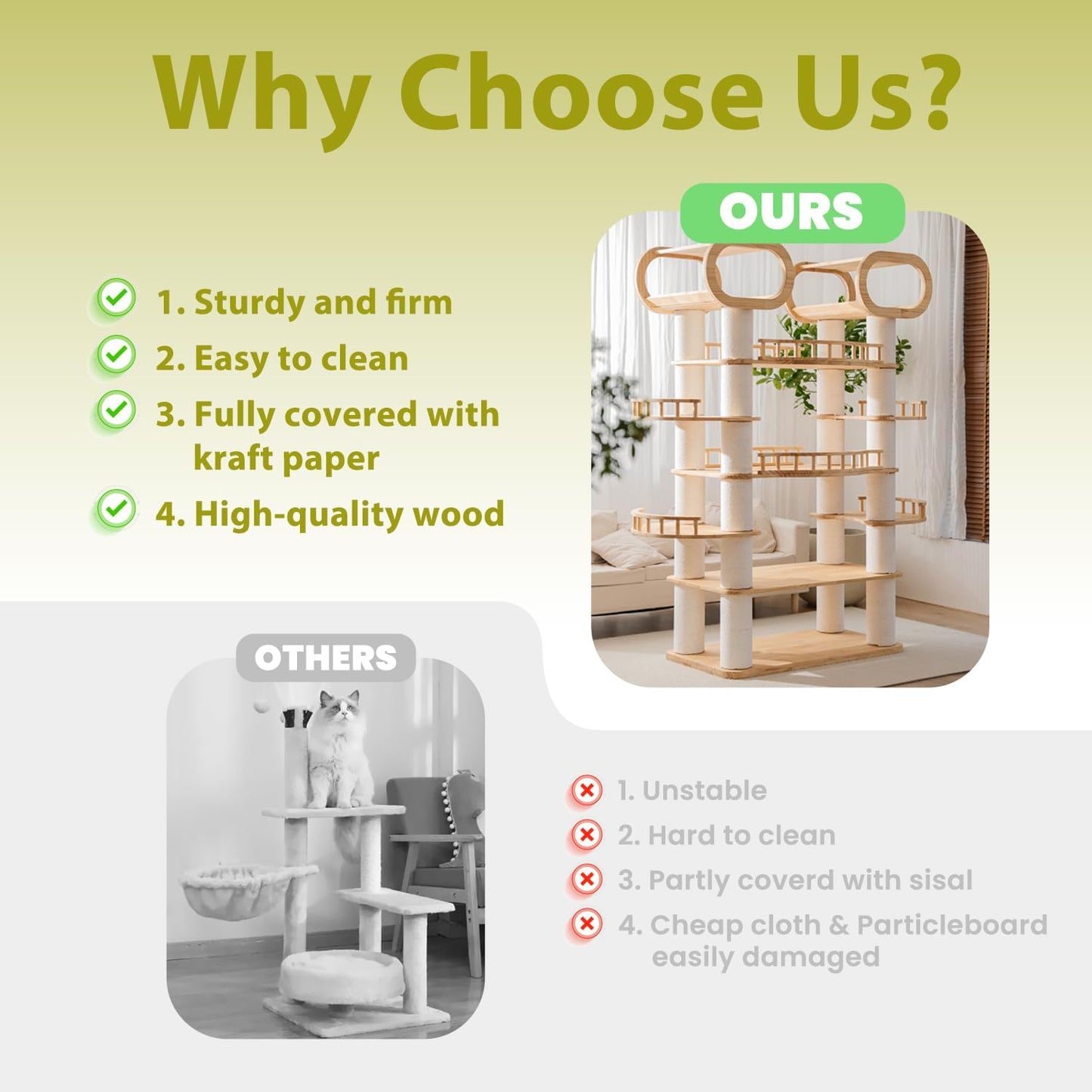 Why Choose Us?

OURS

1. Sturdy and firm
2. Easy to clean
3. Fully covered with kraft paper
4. High-quality wood

OTHERS

1. Unstable
2. Hard to clean
3. Partly coverd with sisal
4. Cheap cloth & Particleboard easily damaged